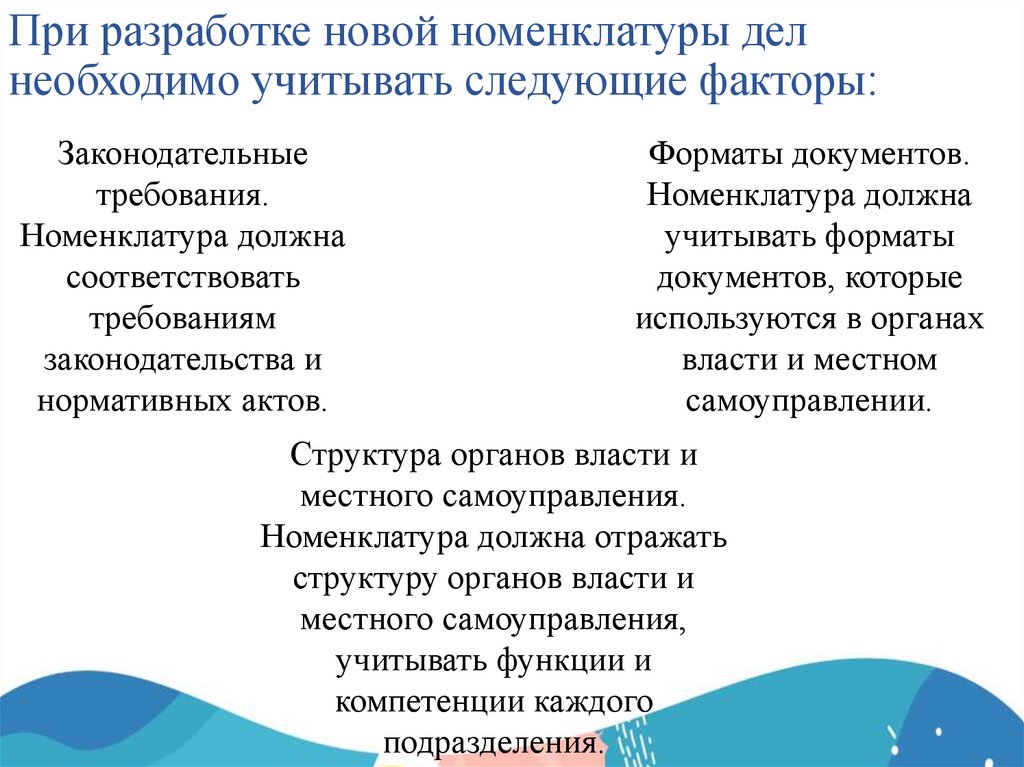 При разработке новой номенклатуры дел необходимо учитывать следующие факторы:

Законодательные требования. Номенклатура должна соответствовать требованиям законодательства и нормативных актов.

Форматы документов. Номенклатура должна учитывать форматы документов, которые используются в органах власти и местном самоуправлении.

Структура органов власти и местного самоуправления. Номенклатура должна отражать структуру органов власти и местного самоуправления, учитывать функции и компетенции каждого подразделения.